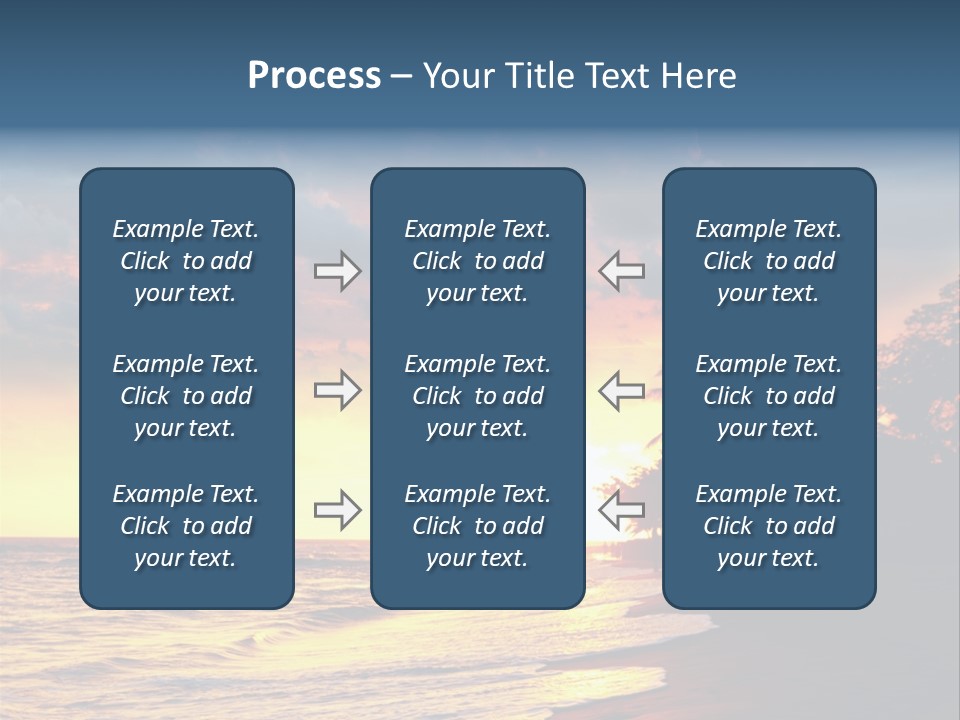 Process – Your Title Text Here

Example Text. Click to add your text.

Example Text. Click to add your text.

Example Text. Click to add your text.

Example Text. Click to add your text.

Example Text. Click to add your text.

Example Text. Click to add your text.

Example Text. Click to add your text.

Example Text. Click to add your text.

Example Text. Click to add your text.